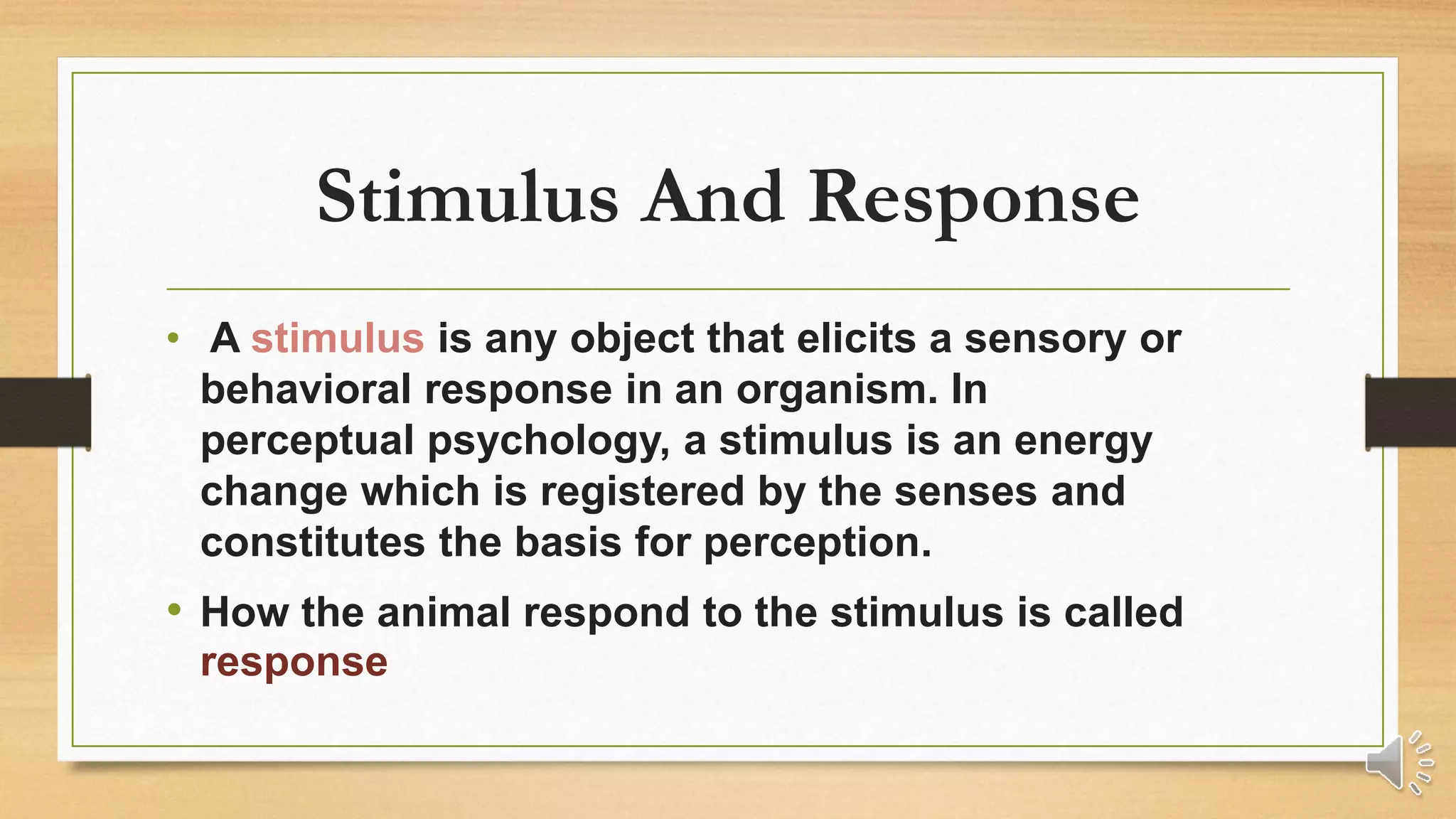 Stimulus And Response

• A stimulus is any object that elicits a sensory or behavioral response in an organism. In perceptual psychology, a stimulus is an energy change which is registered by the senses and constitutes the basis for perception.

• How the animal respond to the stimulus is called response